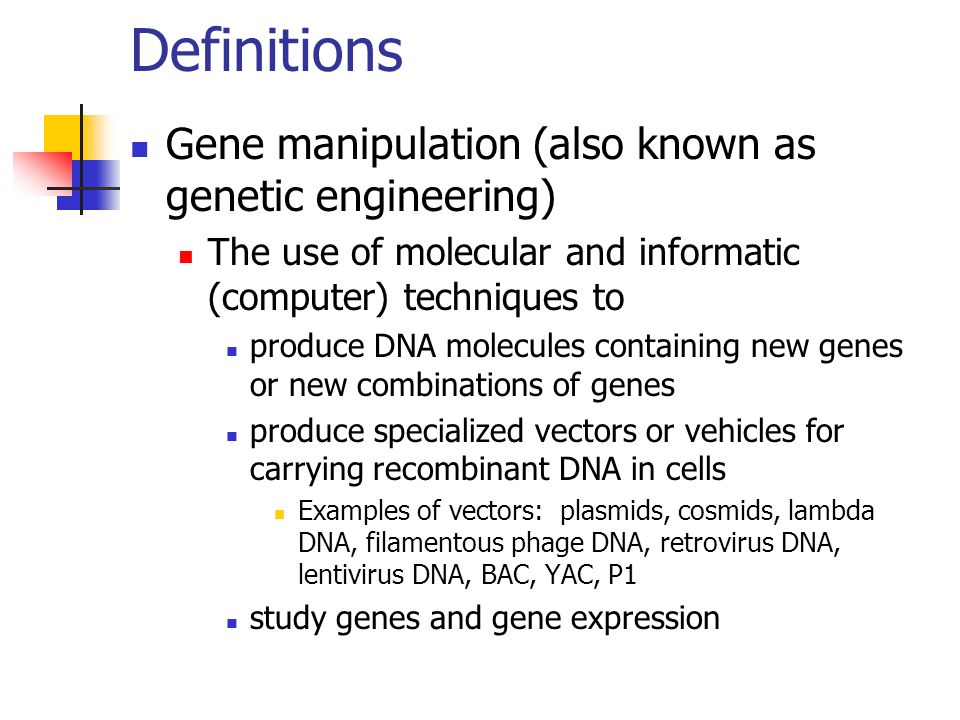 Definitions

Gene manipulation (also known as genetic engineering)

The use of molecular and informatic (computer) techniques to

produce DNA molecules containing new genes or new combinations of genes

produce specialized vectors or vehicles for carrying recombinant DNA in cells

Examples of vectors: plasmids, cosmids, lambda DNA, filamentous phage DNA, retrovirus DNA, lentivirus DNA, BAC, YAC, P1

study genes and gene expression